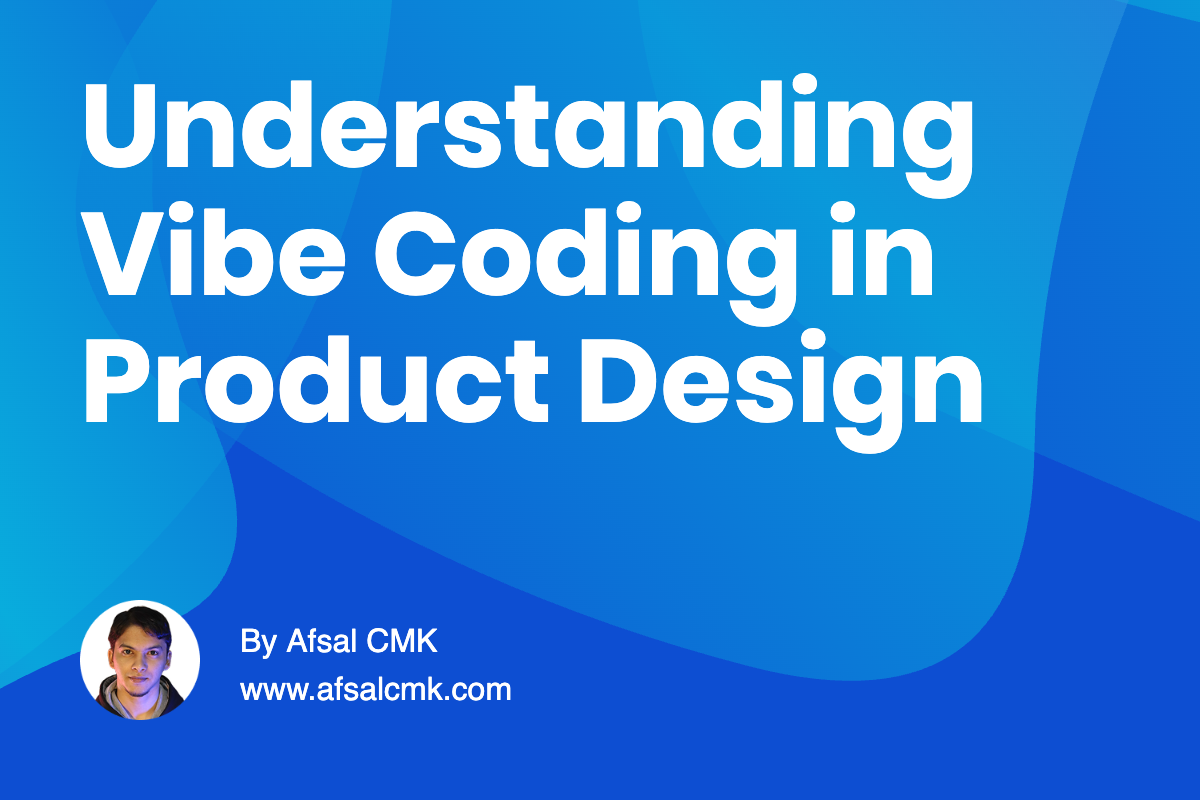 Understanding Vibe Coding in Product Design

By Afsal CMK
www.afsalcmk.com